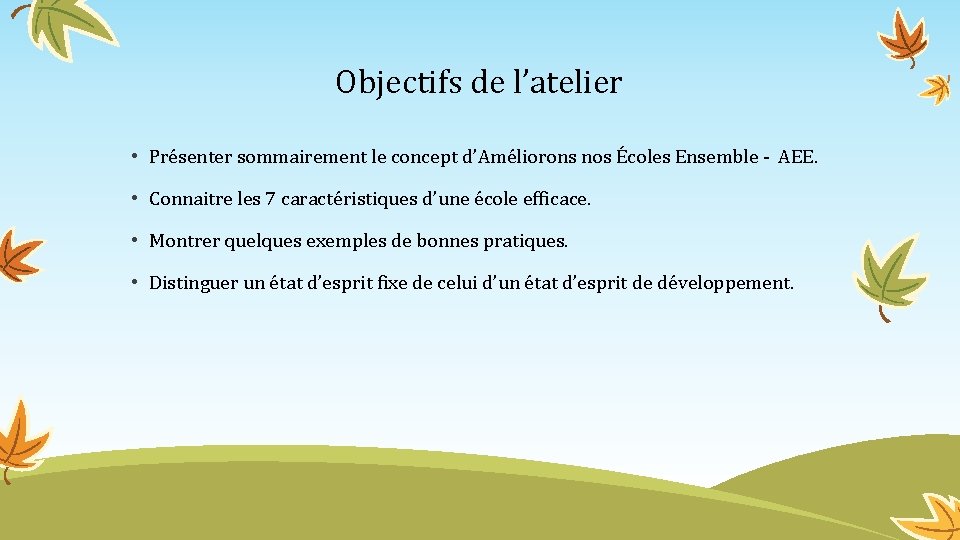 Objectifs de l’atelier

• Présenter sommairement le concept d’Améliorons nos Écoles Ensemble - AEE.

• Connaitre les 7 caractéristiques d’une école efficace.

• Montrer quelques exemples de bonnes pratiques.

• Distinguer un état d’esprit fixe de celui d’un état d’esprit de développement.